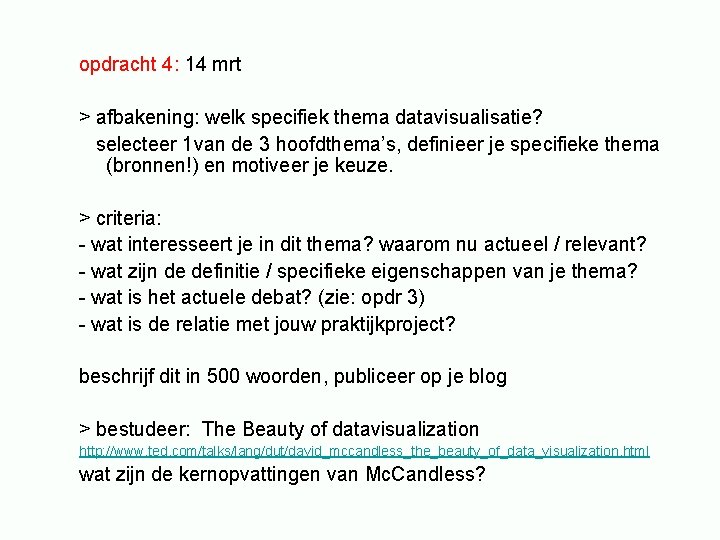 opdracht 4: 14 mrt

> afbakening: welk specifiek thema datavisualisatie?
selecteer 1van de 3 hoofdthema's, definieer je specifieke thema (bronnen!) en motiveer je keuze.

> criteria:
- wat interesseert je in dit thema? waarom nu actueel / relevant?
- wat zijn de definitie / specifieke eigenschappen van je thema?
- wat is het actuele debat? (zie: opdr 3)
- wat is de relatie met jouw praktijkproject?

beschrijf dit in 500 woorden, publiceer op je blog

> bestudeer: The Beauty of datavisualization
http://www.ted.com/talks/lang/dut/david_mccandless_the_beauty_of_data_visualization.html
wat zijn de kernopvattingen van McCandless?